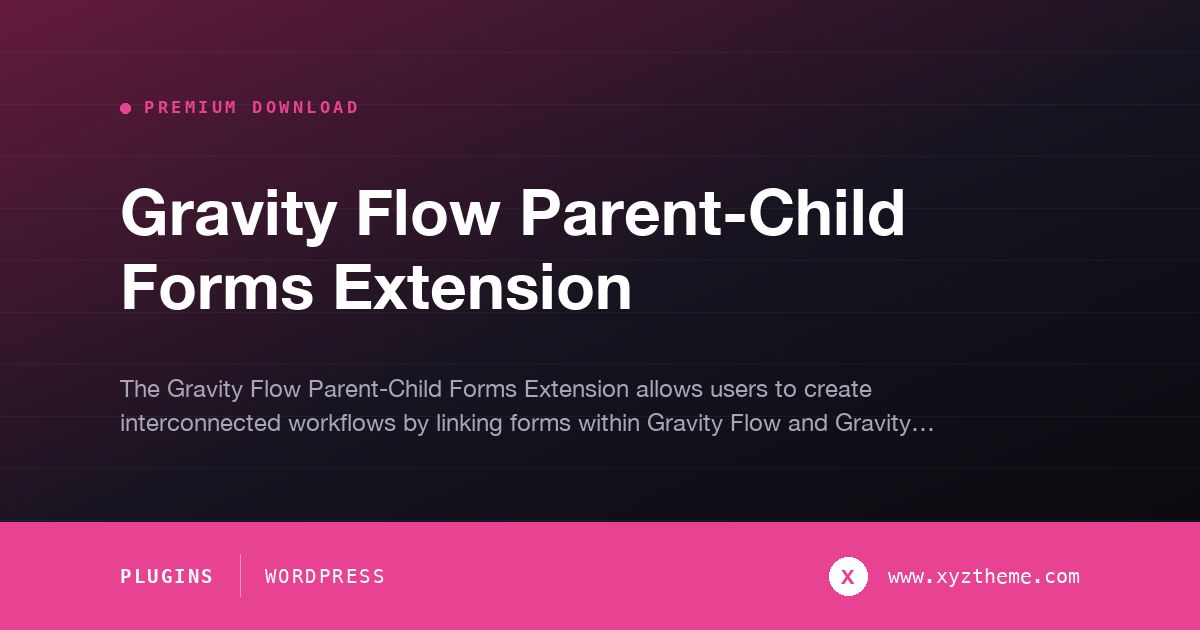 PREMIUM DOWNLOAD

Gravity Flow Parent-Child Forms Extension

The Gravity Flow Parent-Child Forms Extension allows users to create interconnected workflows by linking forms within Gravity Flow and Gravity…

PLUGINS

WORDPRESS

X

www.xyztheme.com